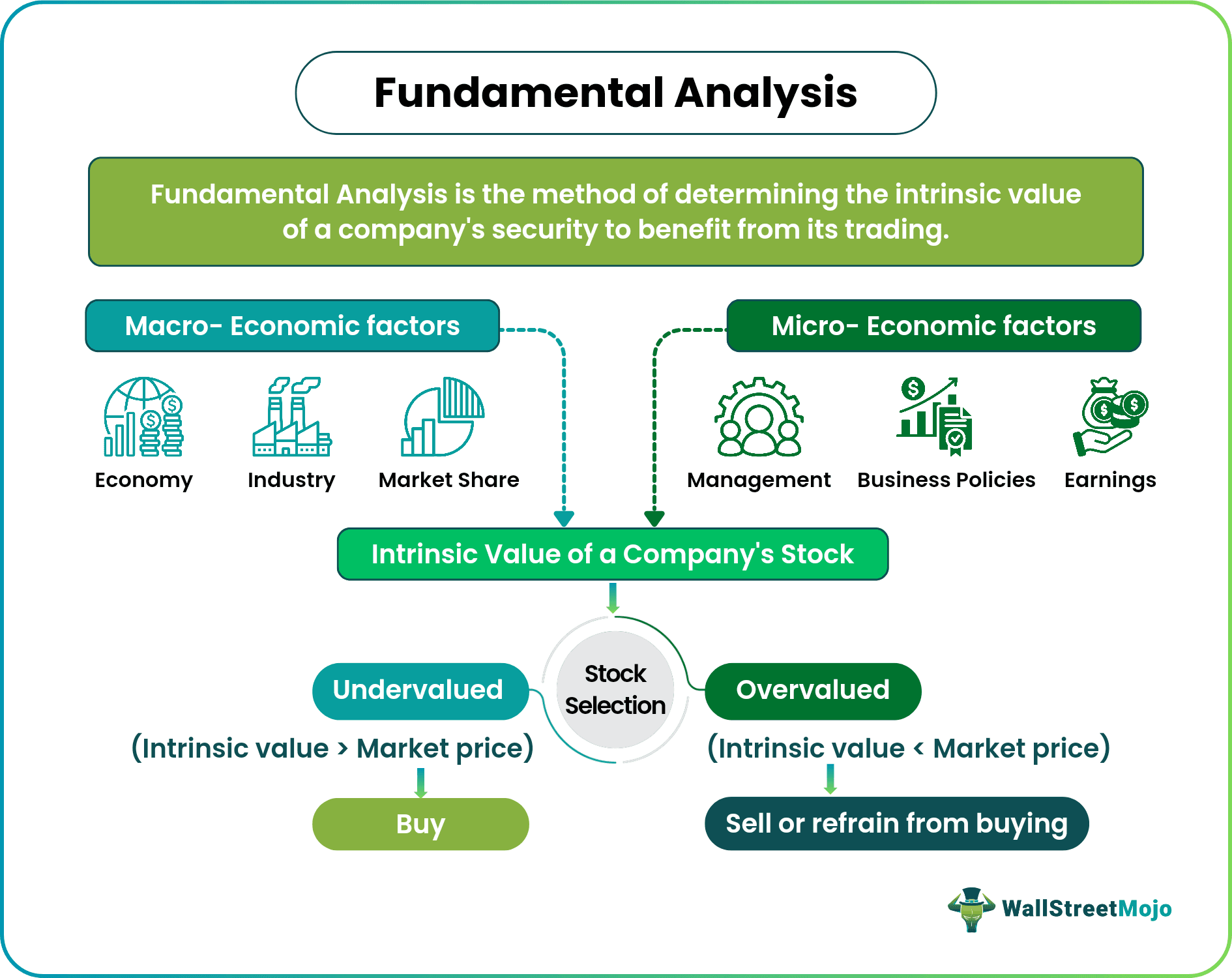 Fundamental Analysis

Fundamental Analysis is the method of determining the intrinsic value of a company's security to benefit from its trading.

Macro- Economic factors

Economy

Industry

Market Share

Micro- Economic factors

Management

Business Policies

Earnings

Intrinsic Value of a Company's Stock

Stock Selection

Undervalued

(Intrinsic value > Market price)

Buy

Overvalued

(Intrinsic value < Market price)

Sell or refrain from buying

WallStreetMojo